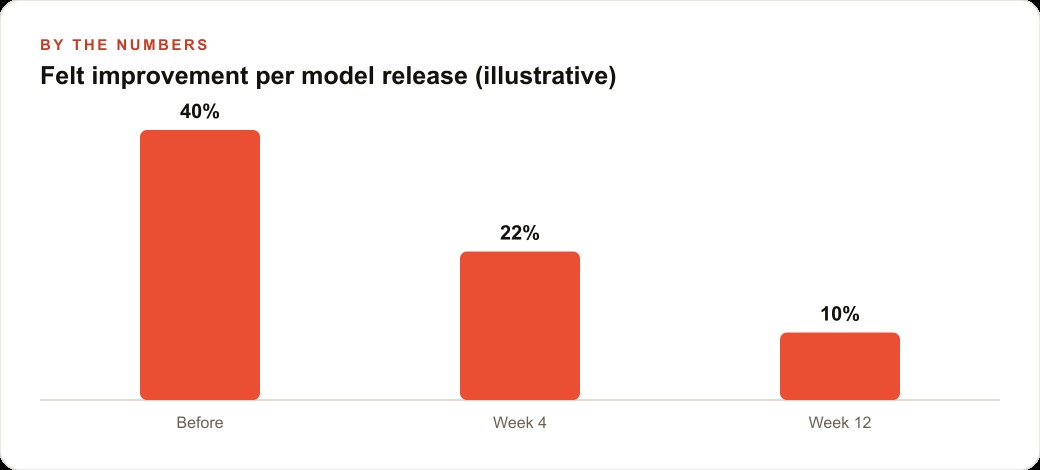 BY THE NUMBERS

Felt improvement per model release (illustrative)

40%

22%

10%

Before

Week 4

Week 12